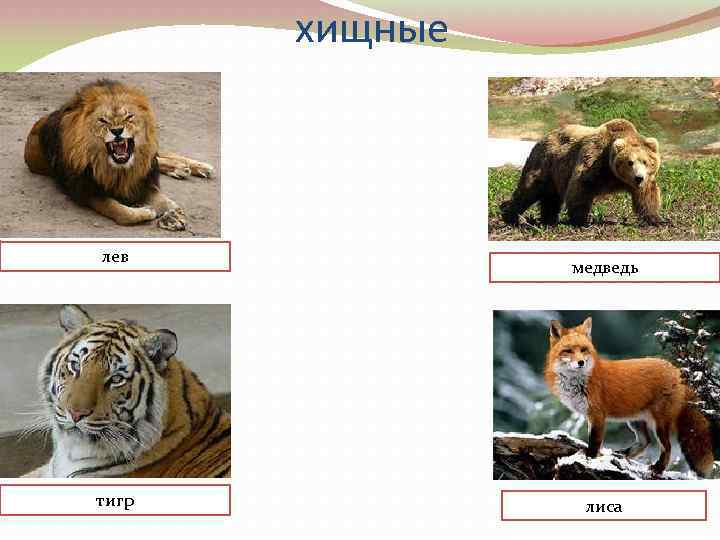 хищные

лев

медведь

тигр

лиса